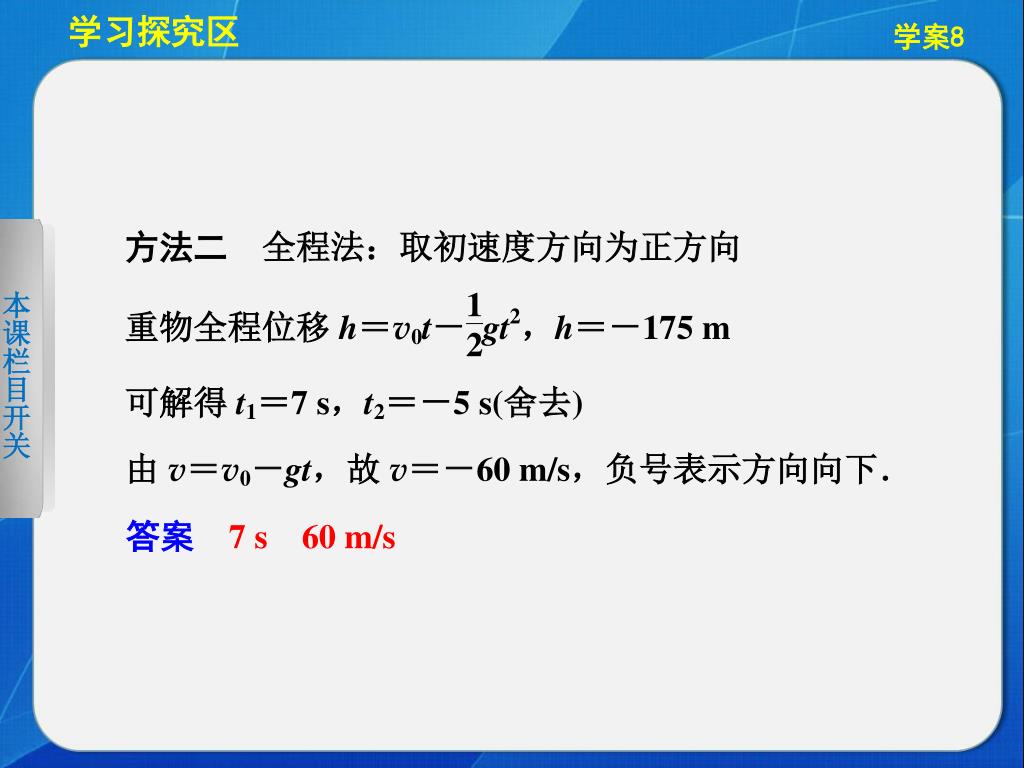 学习探究区

学案8

本课栏目开关

方法二　全程法：取初速度方向为正方向

重物全程位移 $h=v_0t-\frac{1}{2}gt^2$，$h=-175$ m

可解得 $t_1=7$ s，$t_2=-5$ s(舍去)

由 $v=v_0-gt$，故 $v=-60$ m/s，负号表示方向向下．

答案　7 s　60 m/s